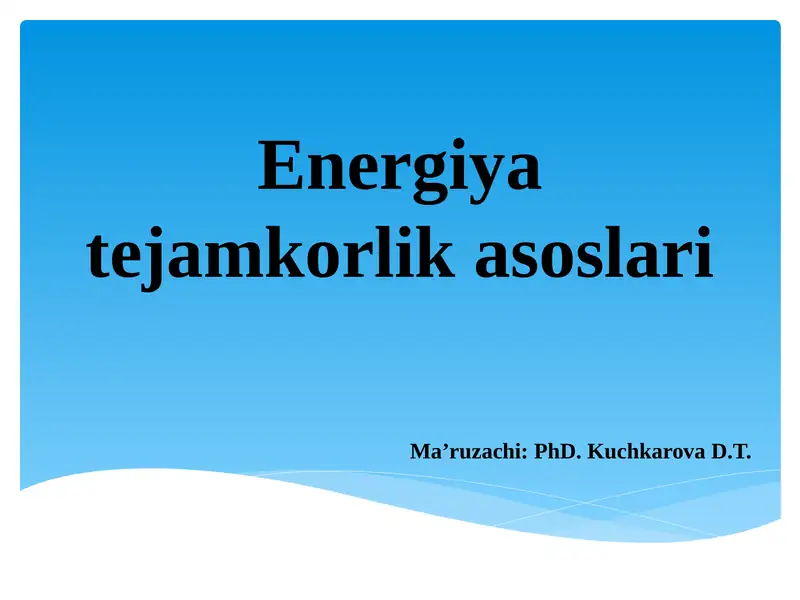 Energiya tejamkorlik asoslari

Ma’ruzachi: PhD. Kuchkarova D.T.